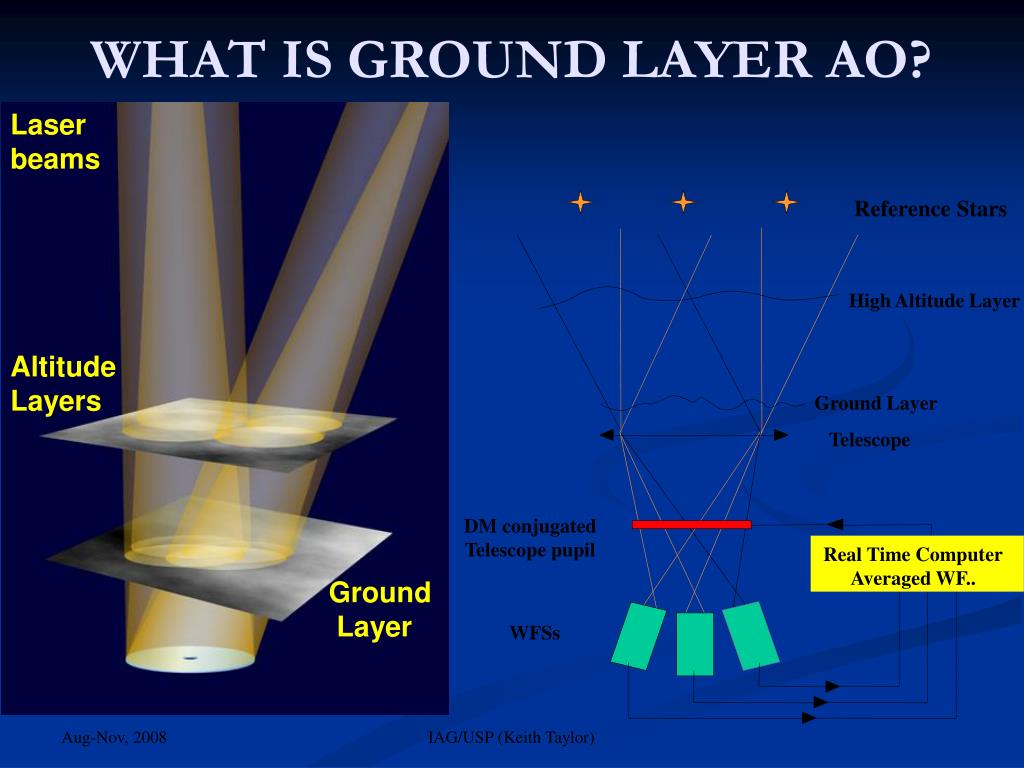 WHAT IS GROUND LAYER AO?

Laser beams

Altitude Layers

Ground Layer

Reference Stars

High Altitude Layer

Ground Layer

Telescope

DM conjugated Telescope pupil

Real Time Computer Averaged WF..

WFSs

Aug-Nov, 2008

IAG/USP (Keith Taylor)